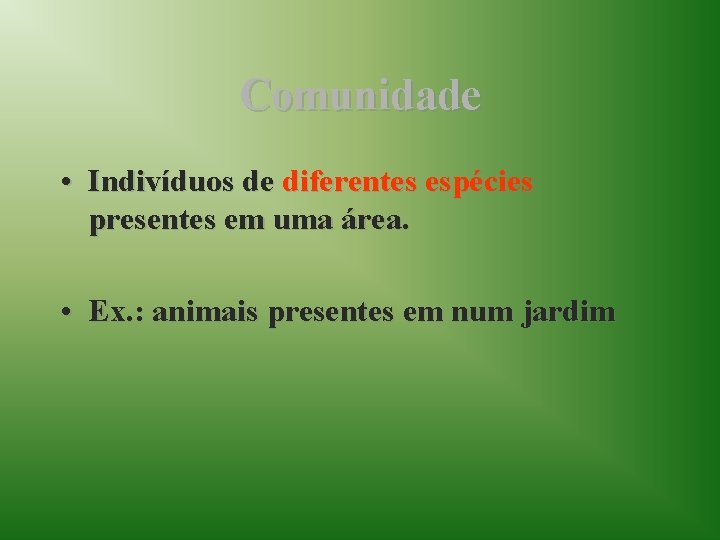 Comunidade

• Indivíduos de diferentes espécies presentes em uma área.

• Ex.: animais presentes em num jardim